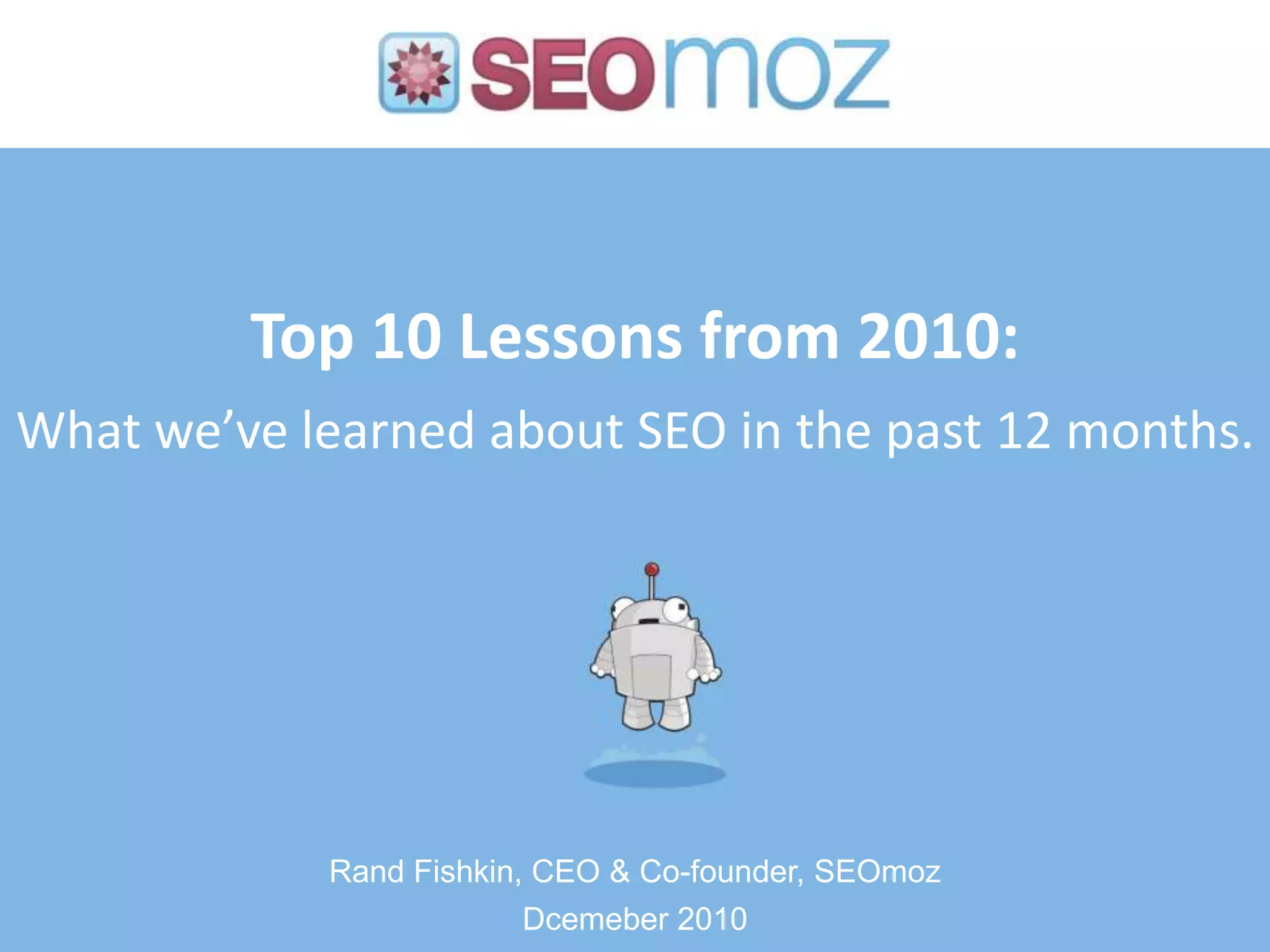 SEOmoz

Top 10 Lessons from 2010:

What we've learned about SEO in the past 12 months.

Rand Fishkin, CEO & Co-founder, SEOmoz
Dcemeber 2010